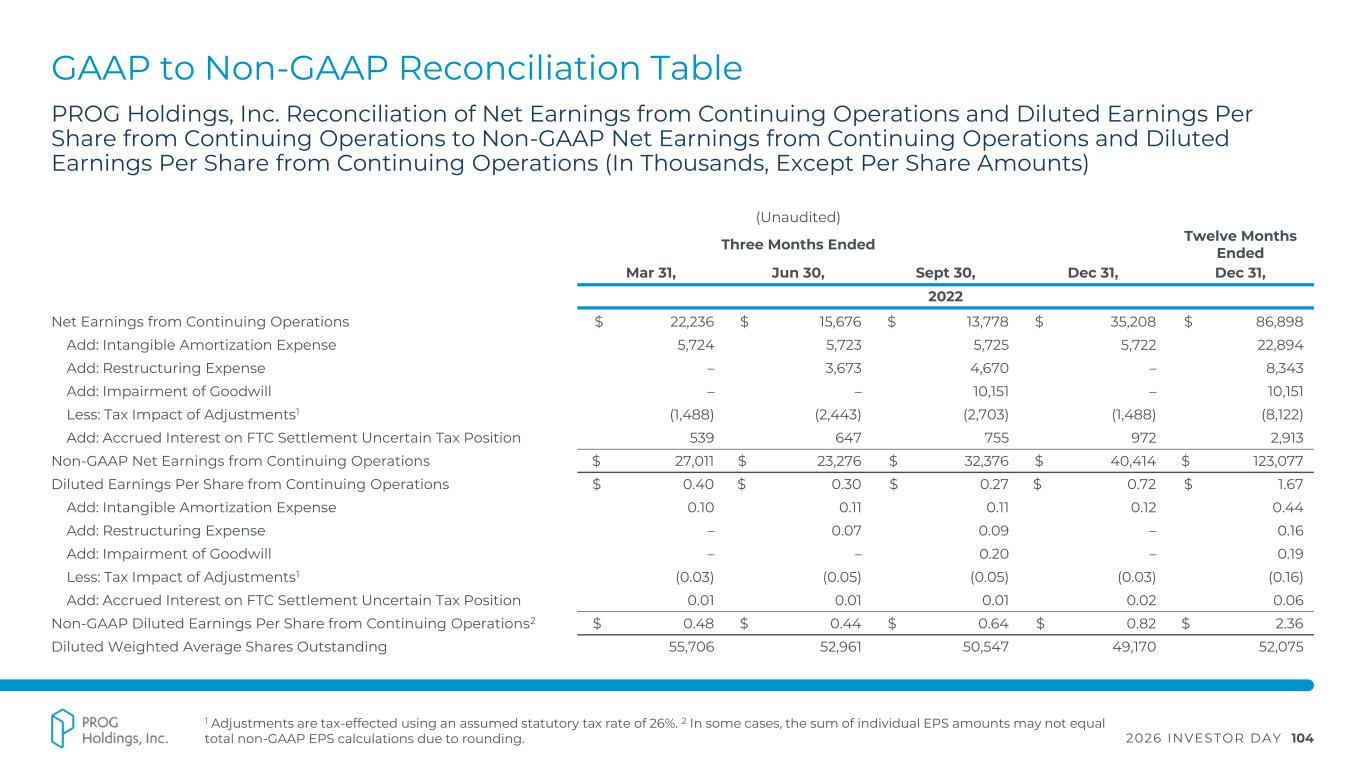 GAAP to Non-GAAP Reconciliation Table

PROG Holdings, Inc. Reconciliation of Net Earnings from Continuing Operations and Diluted Earnings Per Share from Continuing Operations to Non-GAAP Net Earnings from Continuing Operations and Diluted Earnings Per Share from Continuing Operations (In Thousands, Except Per Share Amounts)

(Unaudited)

| | Three Months Ended | | | | Twelve Months Ended |
|---|---|---|---|---|---|
| | Mar 31, | Jun 30, | Sept 30, | Dec 31, | Dec 31, |
| | 2022 | | | | |
| Net Earnings from Continuing Operations | $ 22,236 | $ 15,676 | $ 13,778 | $ 35,208 | $ 86,898 |
| Add: Intangible Amortization Expense | 5,724 | 5,723 | 5,725 | 5,722 | 22,894 |
| Add: Restructuring Expense | – | 3,673 | 4,670 | – | 8,343 |
| Add: Impairment of Goodwill | – | – | 10,151 | – | 10,151 |
| Less: Tax Impact of Adjustments$^1$ | (1,488) | (2,443) | (2,703) | (1,488) | (8,122) |
| Add: Accrued Interest on FTC Settlement Uncertain Tax Position | 539 | 647 | 755 | 972 | 2,913 |
| Non-GAAP Net Earnings from Continuing Operations | $ 27,011 | $ 23,276 | $ 32,376 | $ 40,414 | $ 123,077 |
| Diluted Earnings Per Share from Continuing Operations | $ 0.40 | $ 0.30 | $ 0.27 | $ 0.72 | $ 1.67 |
| Add: Intangible Amortization Expense | 0.10 | 0.11 | 0.11 | 0.12 | 0.44 |
| Add: Restructuring Expense | – | 0.07 | 0.09 | – | 0.16 |
| Add: Impairment of Goodwill | – | – | 0.20 | – | 0.19 |
| Less: Tax Impact of Adjustments$^1$ | (0.03) | (0.05) | (0.05) | (0.03) | (0.16) |
| Add: Accrued Interest on FTC Settlement Uncertain Tax Position | 0.01 | 0.01 | 0.01 | 0.02 | 0.06 |
| Non-GAAP Diluted Earnings Per Share from Continuing Operations$^2$ | $ 0.48 | $ 0.44 | $ 0.64 | $ 0.82 | $ 2.36 |
| Diluted Weighted Average Shares Outstanding | 55,706 | 52,961 | 50,547 | 49,170 | 52,075 |

PROG Holdings, Inc.

$^1$ Adjustments are tax-effected using an assumed statutory tax rate of 26%. $^2$ In some cases, the sum of individual EPS amounts may not equal total non-GAAP EPS calculations due to rounding.

2026 INVESTOR DAY 104